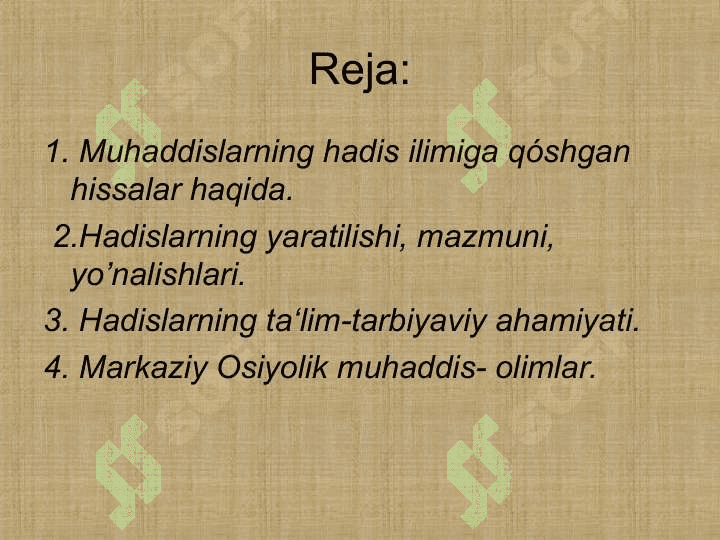 Reja:

1. Muhaddislarning hadis ilimiga qóshgan hissalar haqida.

2.Hadislarning yaratilishi, mazmuni, yo’nalishlari.

3. Hadislarning ta‘lim-tarbiyaviy ahamiyati.

4. Markaziy Osiyolik muhaddis- olimlar.